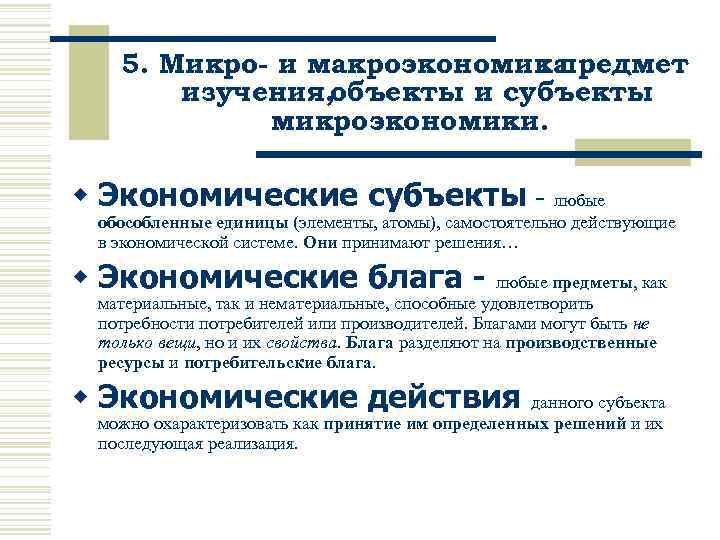 5. Микро- и макроэкономика:предмет изучения,объекты и субъекты микроэкономики.

Экономические субъекты - любые обособленные единицы (элементы, атомы), самостоятельно действующие в экономической системе. Они принимают решения…

Экономические блага - любые предметы, как материальные, так и нематериальные, способные удовлетворить потребности потребителей или производителей. Благами могут быть не только вещи, но и их свойства. Блага разделяют на производственные ресурсы и потребительские блага.

Экономические действия данного субъекта можно охарактеризовать как принятие им определенных решений и их последующая реализация.